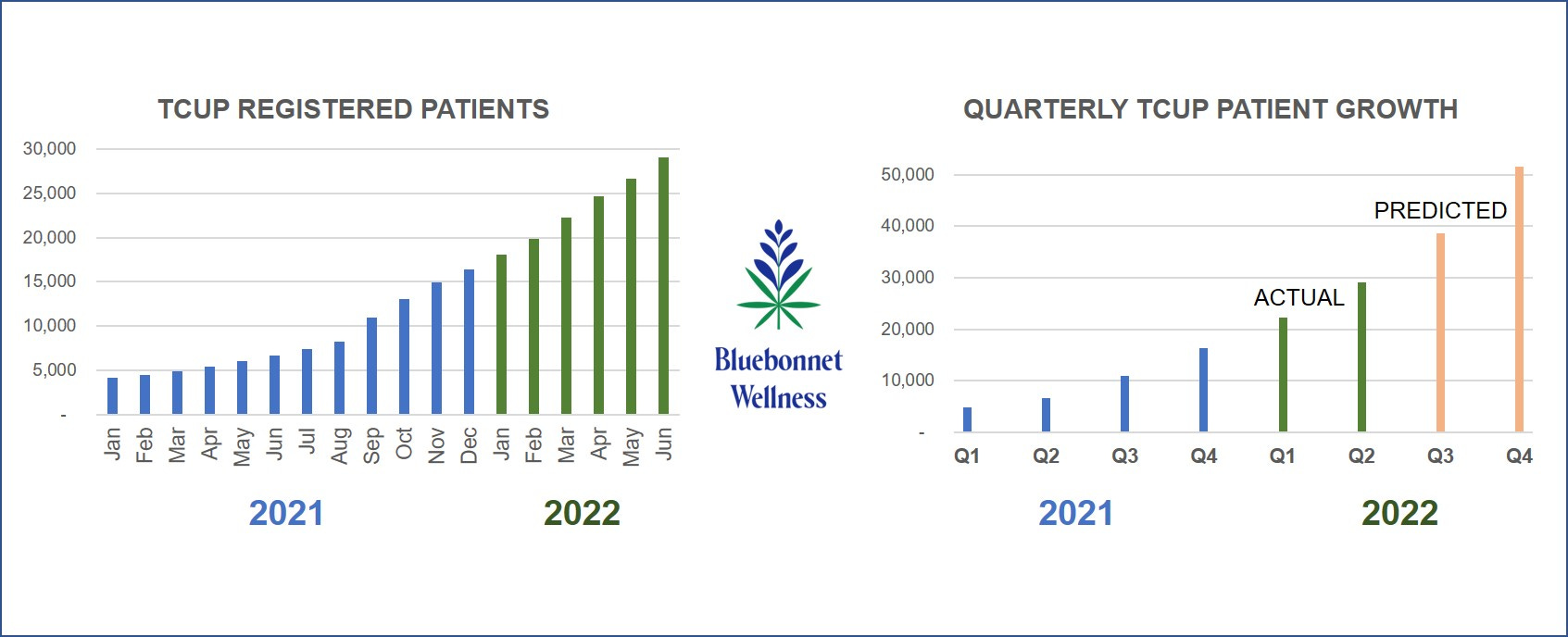 TCUP REGISTERED PATIENTS

30,000
25,000
20,000
15,000
10,000
5,000
-

Jan Feb Mar Apr May Jun Jul Aug Sep Oct Nov Dec Jan Feb Mar Apr May Jun

2021 2022

Bluebonnet Wellness

QUARTERLY TCUP PATIENT GROWTH

50,000
40,000
30,000
20,000
10,000
-

PREDICTED

ACTUAL

Q1 Q2 Q3 Q4 Q1 Q2 Q3 Q4

2021 2022